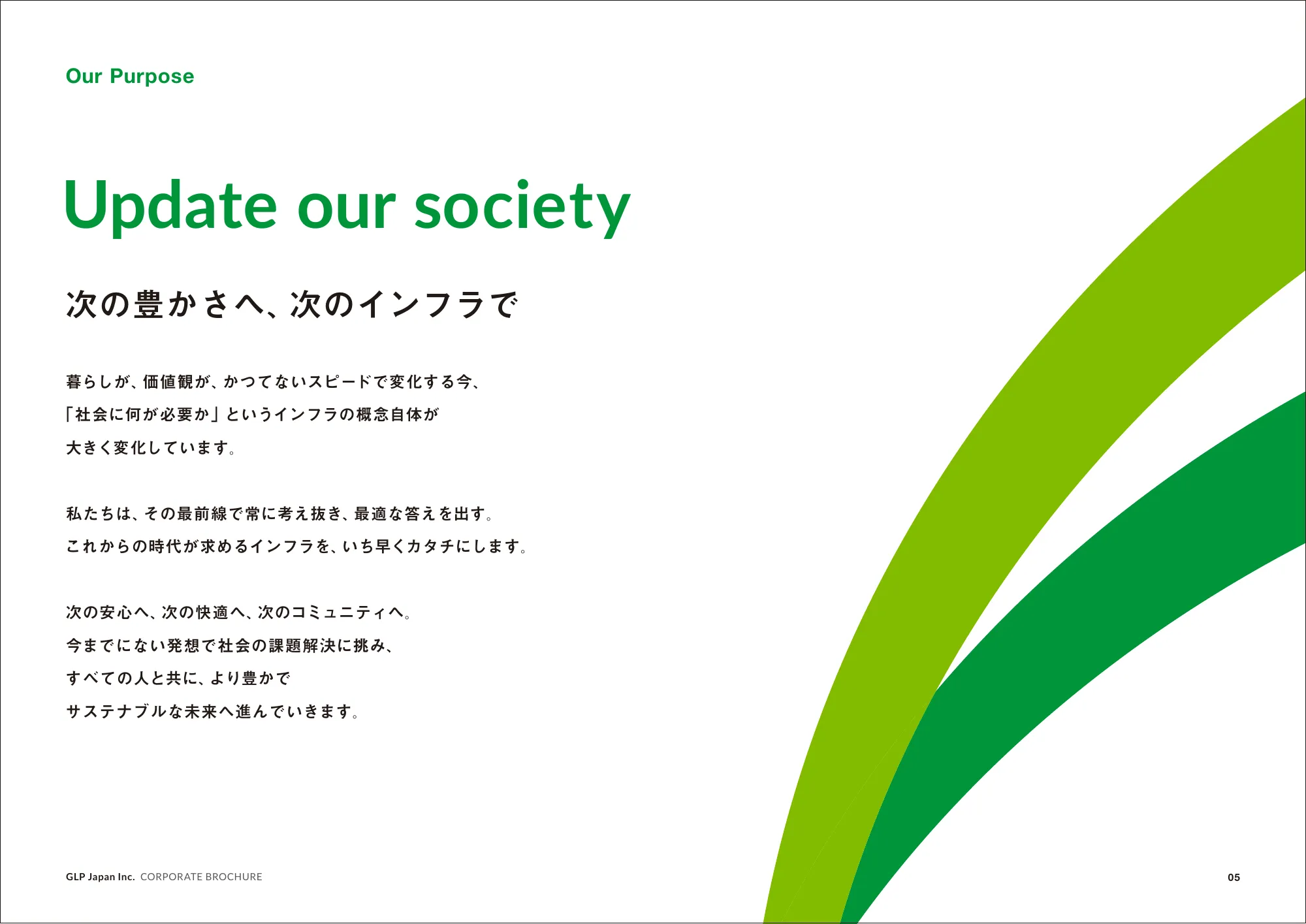 Our Purpose

Update our society

次の豊かさへ、次のインフラで

暮らしが、価値観が、かつてないスピードで変化する今、
「社会に何が必要か」というインフラの概念自体が
大きく変化しています。

私たちは、その最前線で常に考え抜き、最適な答えを出す。
これからの時代が求めるインフラを、いち早くカタチにします。

次の安心へ、次の快適へ、次のコミュニティへ。
今までにない発想で社会の課題解決に挑み、
すべての人と共に、より豊かで
サステナブルな未来へ進んでいきます。

GLP Japan Inc. CORPORATE BROCHURE

05